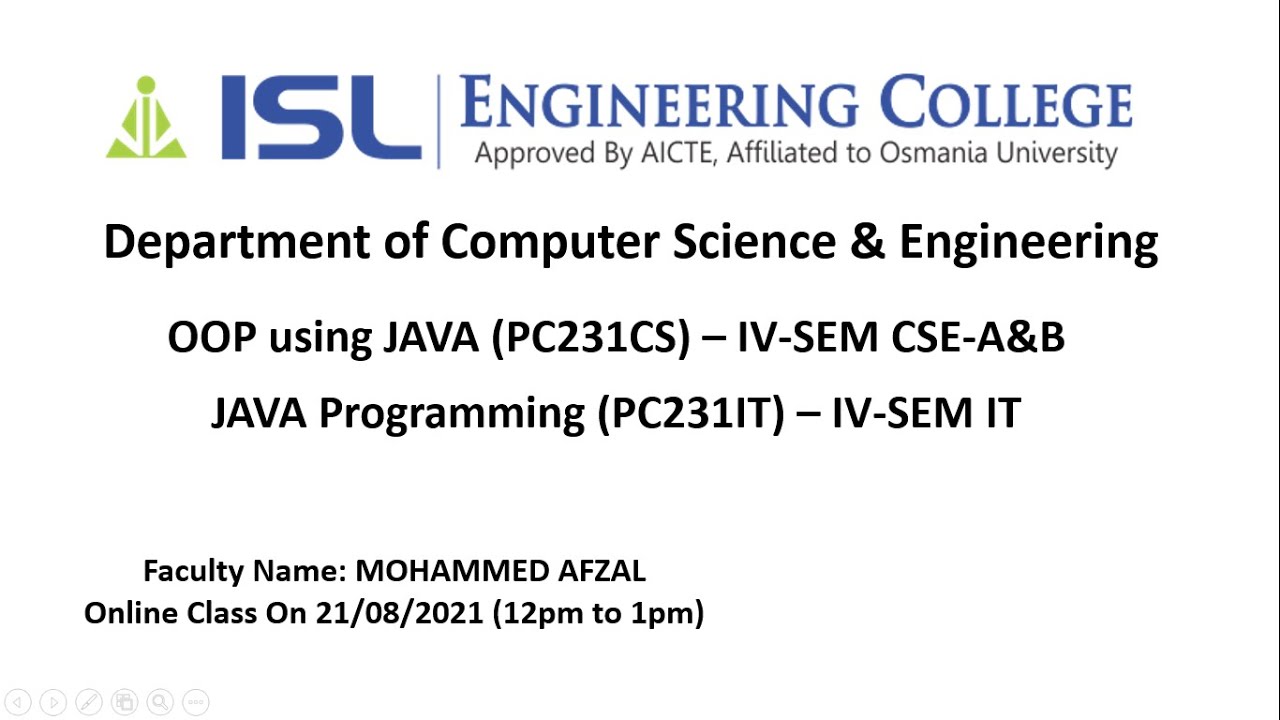 ISL ENGINEERING COLLEGE
Approved By AICTE, Affiliated to Osmania University

Department of Computer Science & Engineering

OOP using JAVA (PC231CS) – IV-SEM CSE-A&B

JAVA Programming (PC231IT) – IV-SEM IT

Faculty Name: MOHAMMED AFZAL
Online Class On 21/08/2021 (12pm to 1pm)